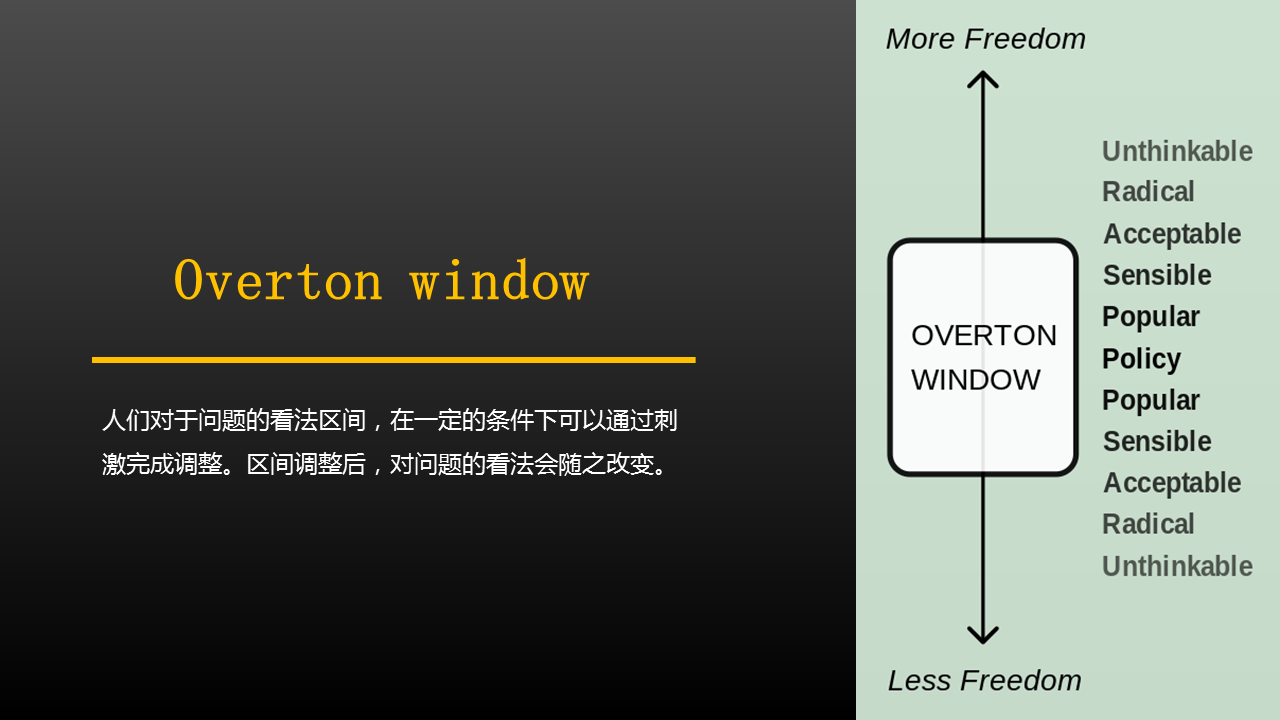 Overton window

人们对于问题的看法区间，在一定的条件下可以通过刺激完成调整。区间调整后，对问题的看法会随之改变。

More Freedom

OVERTON WINDOW

Unthinkable
Radical
Acceptable
Sensible
Popular
Policy
Popular
Sensible
Acceptable
Radical
Unthinkable

Less Freedom